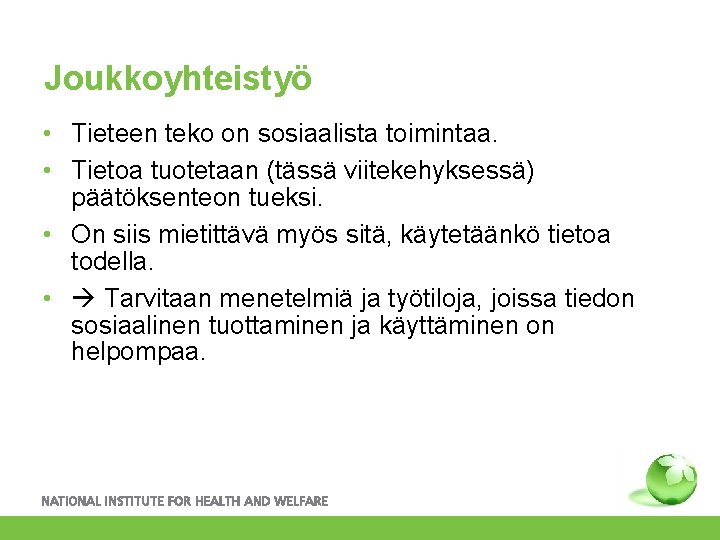 Joukkoyhteistyö

• Tieteen teko on sosiaalista toimintaa.

• Tietoa tuotetaan (tässä viitekehyksessä) päätöksenteon tueksi.

• On siis mietittävä myös sitä, käytetäänkö tietoa todella.

• → Tarvitaan menetelmiä ja työtiloja, joissa tiedon sosiaalinen tuottaminen ja käyttäminen on helpompaa.

NATIONAL INSTITUTE FOR HEALTH AND WELFARE